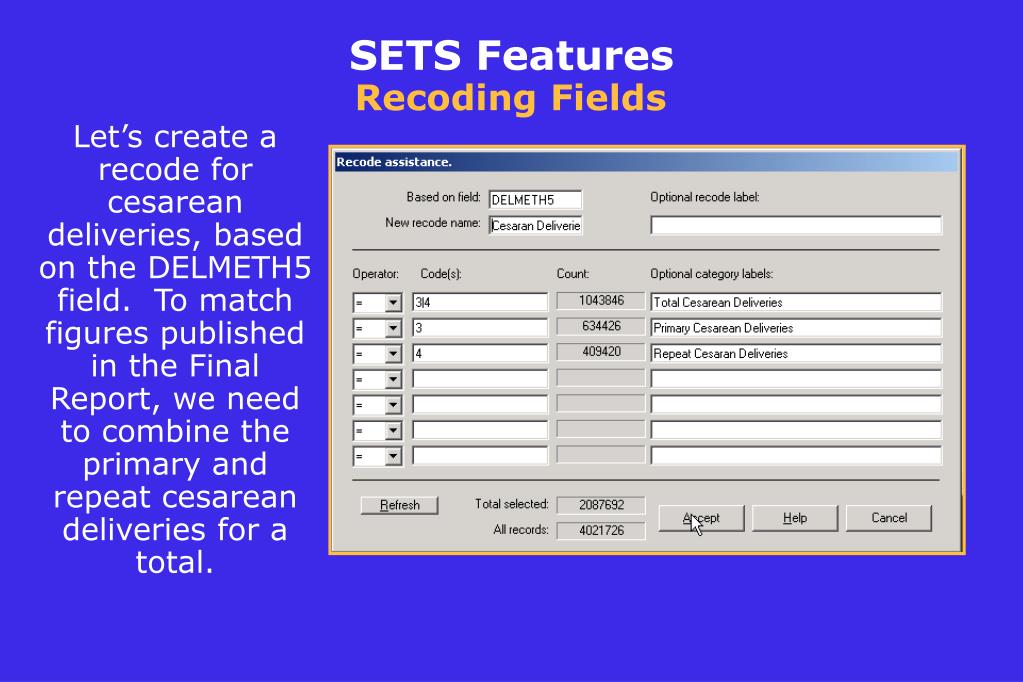 SETS Features
Recoding Fields

Let's create a recode for cesarean deliveries, based on the DELMETH5 field. To match figures published in the Final Report, we need to combine the primary and repeat cesarean deliveries for a total.

Recode assistance.

Based on field: DELMETH5
New recode name: Cesaran Deliverie
Optional recode label:

| Operator: | Code(s): | Count: | Optional category labels: |
|---|---|---|---|
| = | 3\|4 | 1043846 | Total Cesarean Deliveries |
| = | 3 | 634426 | Primary Cesarean Deliveries |
| = | 4 | 409420 | Repeat Cesaran Deliveries |
| = | | | |
| = | | | |
| = | | | |
| = | | | |

Refresh
Total selected: 2087692
All records: 4021726
Accept
Help
Cancel